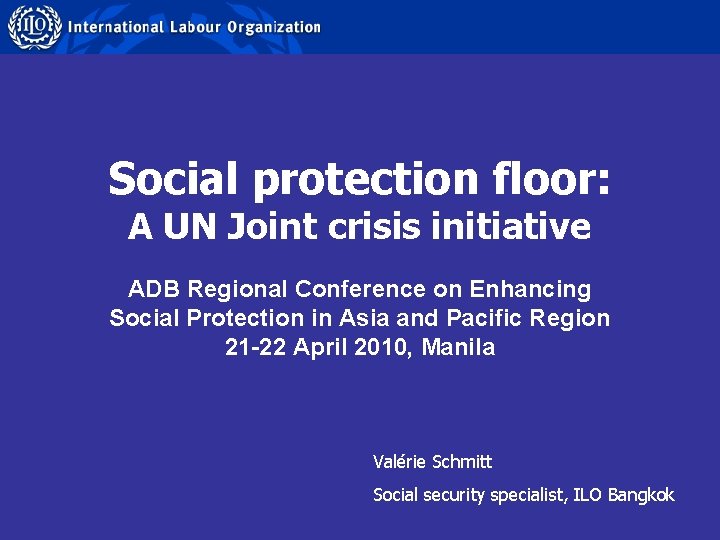 ILO International Labour Organization

Social protection floor:
A UN Joint crisis initiative

ADB Regional Conference on Enhancing Social Protection in Asia and Pacific Region
21-22 April 2010, Manila

Valérie Schmitt

Social security specialist, ILO Bangkok